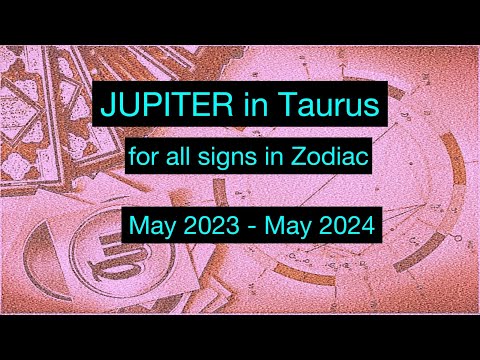 JUPITER in Taurus

for all signs in Zodiac

May 2023 - May 2024